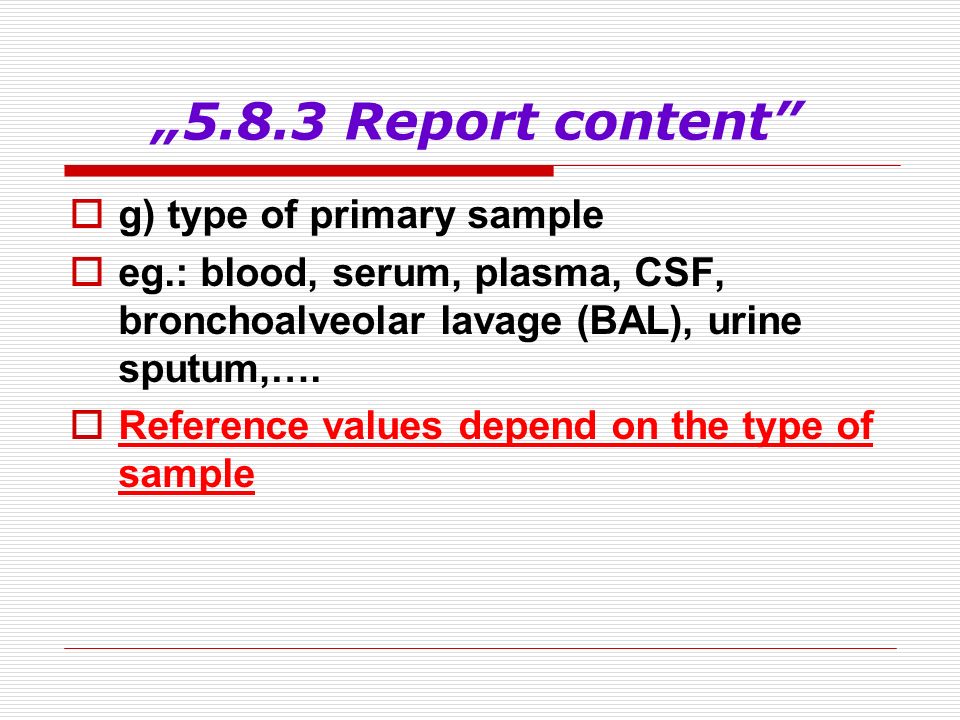 „5.8.3 Report content”

g) type of primary sample

eg.: blood, serum, plasma, CSF, bronchoalveolar lavage (BAL), urine sputum,….

Reference values depend on the type of sample